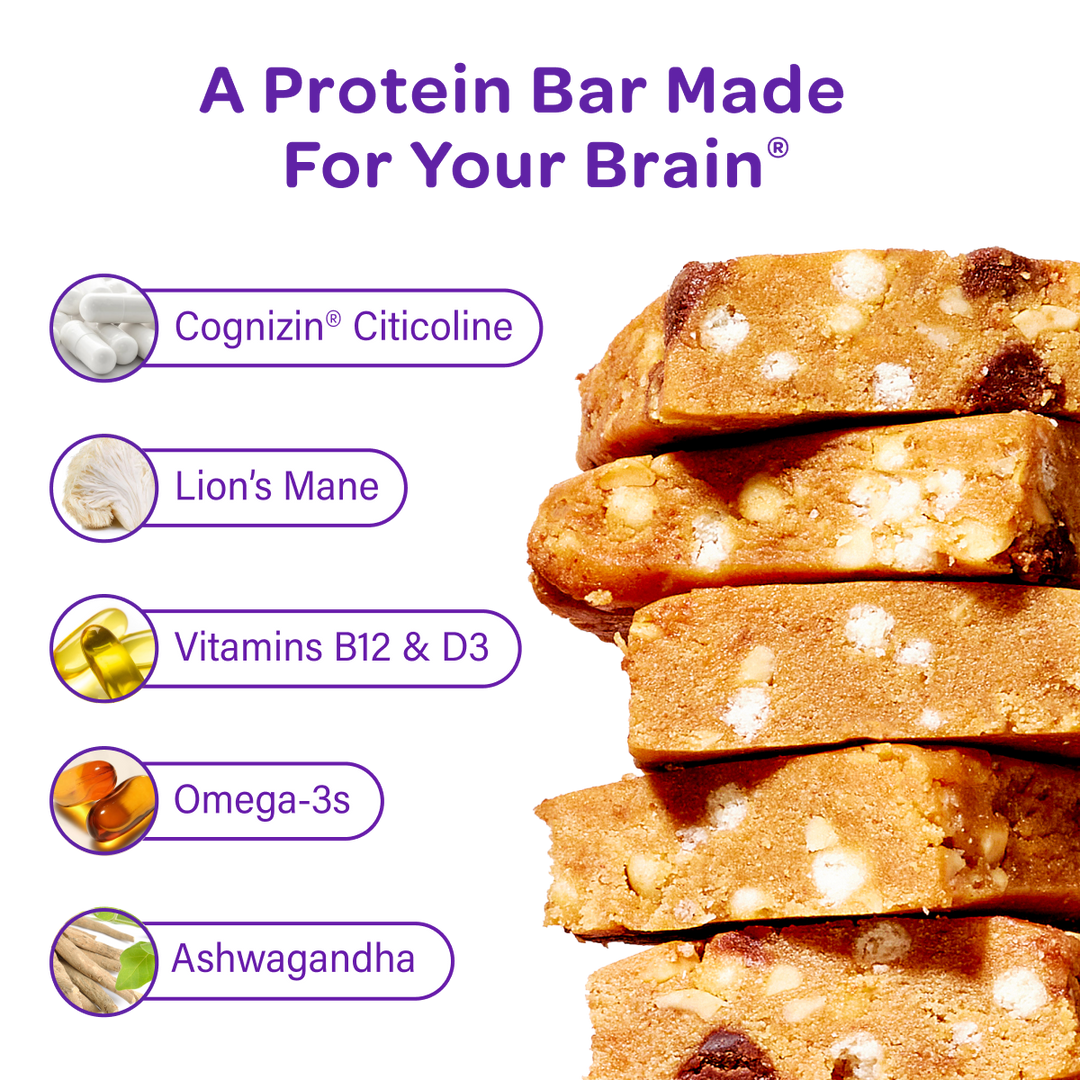 A Protein Bar Made For Your Brain®

Cognizin® Citicoline

Lion's Mane

Vitamins B12 & D3

Omega-3s

Ashwagandha